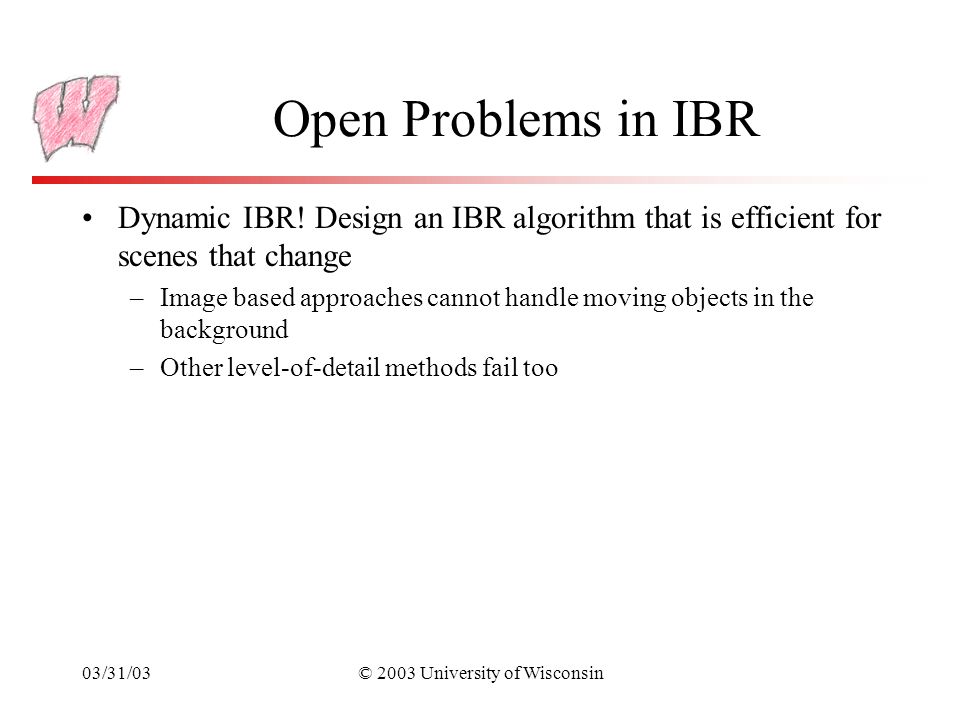 W

Open Problems in IBR

• Dynamic IBR! Design an IBR algorithm that is efficient for scenes that change
  – Image based approaches cannot handle moving objects in the background
  – Other level-of-detail methods fail too

03/31/03

© 2003 University of Wisconsin